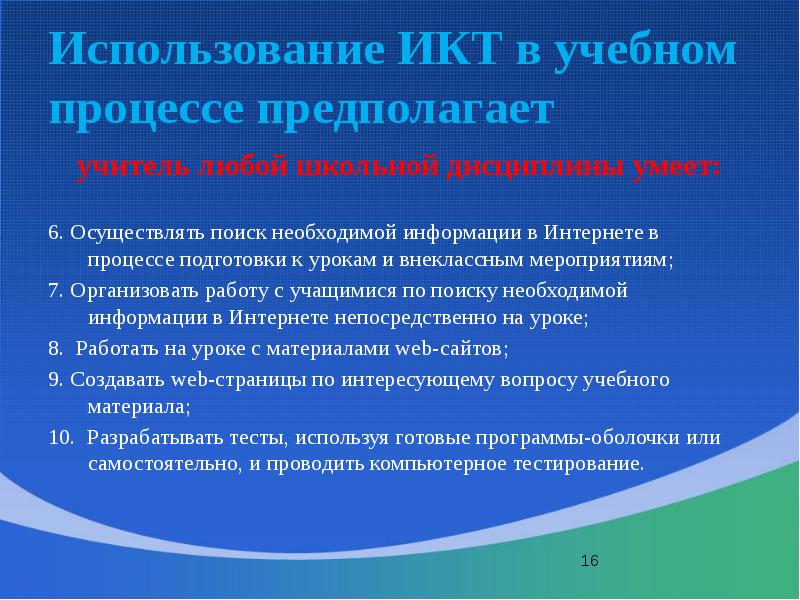 Использование ИКТ в учебном процессе предполагает

учитель любой школьной дисциплины умеет:

6. Осуществлять поиск необходимой информации в Интернете в процессе подготовки к урокам и внеклассным мероприятиям;

7. Организовать работу с учащимися по поиску необходимой информации в Интернете непосредственно на уроке;

8. Работать на уроке с материалами web-сайтов;

9. Создавать web-страницы по интересующему вопросу учебного материала;

10. Разрабатывать тесты, используя готовые программы-оболочки или самостоятельно, и проводить компьютерное тестирование.

16